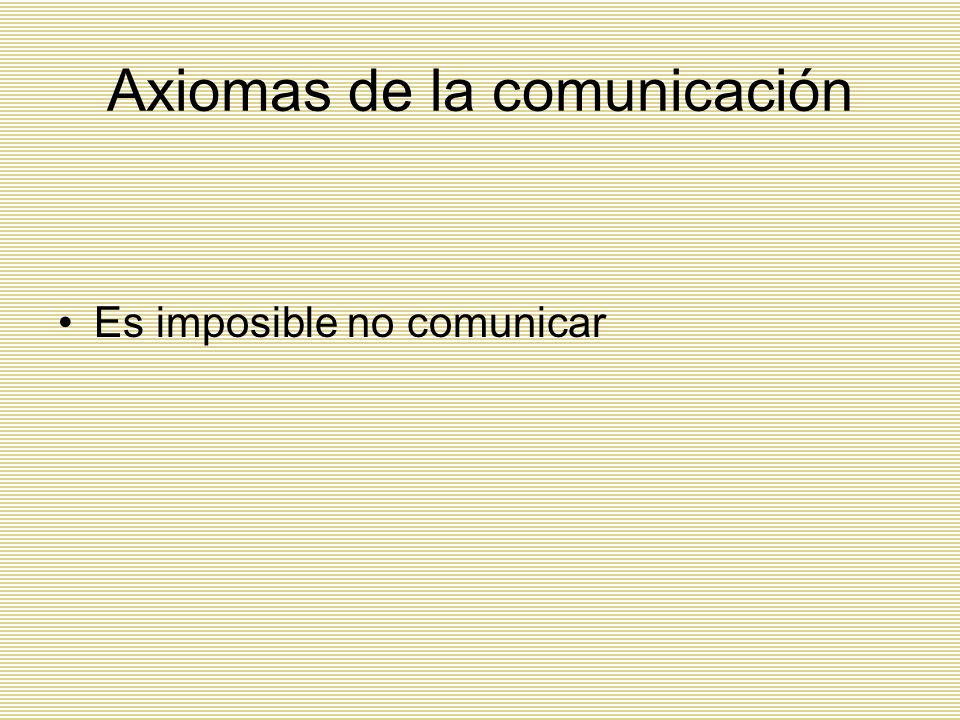 Axiomas de la comunicación

• Es imposible no comunicar